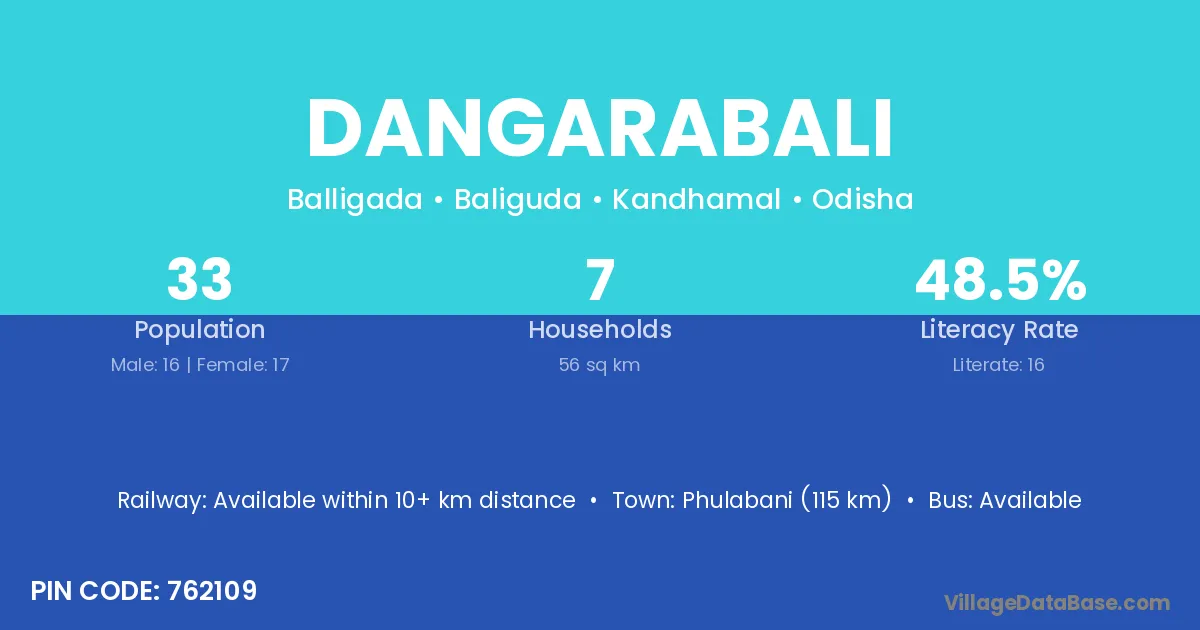 DANGARABALI

Balligada • Baliguda • Kandhamal • Odisha

33
Population
Male: 16 | Female: 17

7
Households
56 sq km

48.5%
Literacy Rate
Literate: 16

Railway: Available within 10+ km distance • Town: Phulabani (115 km) • Bus: Available

PIN CODE: 762109

VillageDataBase.com